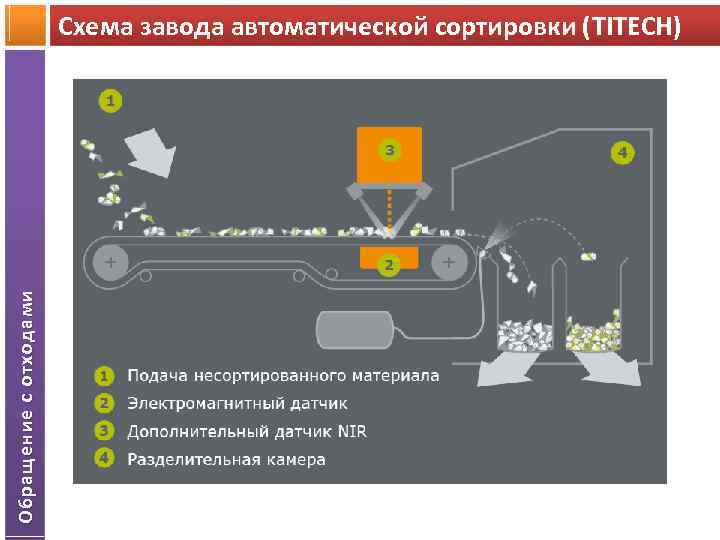 Схема завода автоматической сортировки (TITECH)

Обращение с отходами

1

3

4

2

1 Подача несортированного материала
2 Электромагнитный датчик
3 Дополнительный датчик NIR
4 Разделительная камера